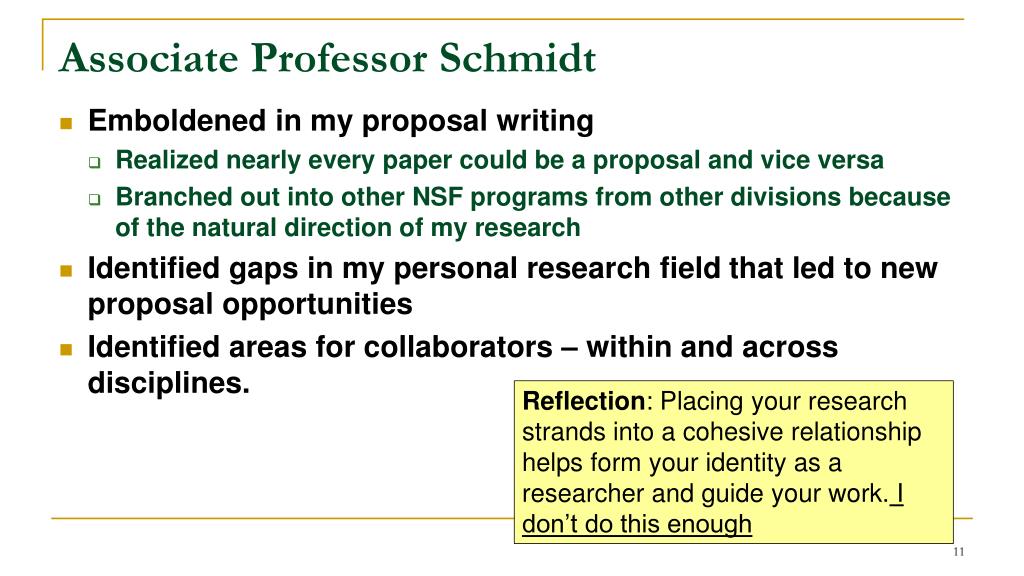 Associate Professor Schmidt

Emboldened in my proposal writing

Realized nearly every paper could be a proposal and vice versa

Branched out into other NSF programs from other divisions because of the natural direction of my research

Identified gaps in my personal research field that led to new proposal opportunities

Identified areas for collaborators – within and across disciplines.

Reflection: Placing your research strands into a cohesive relationship helps form your identity as a researcher and guide your work. I don't do this enough

11